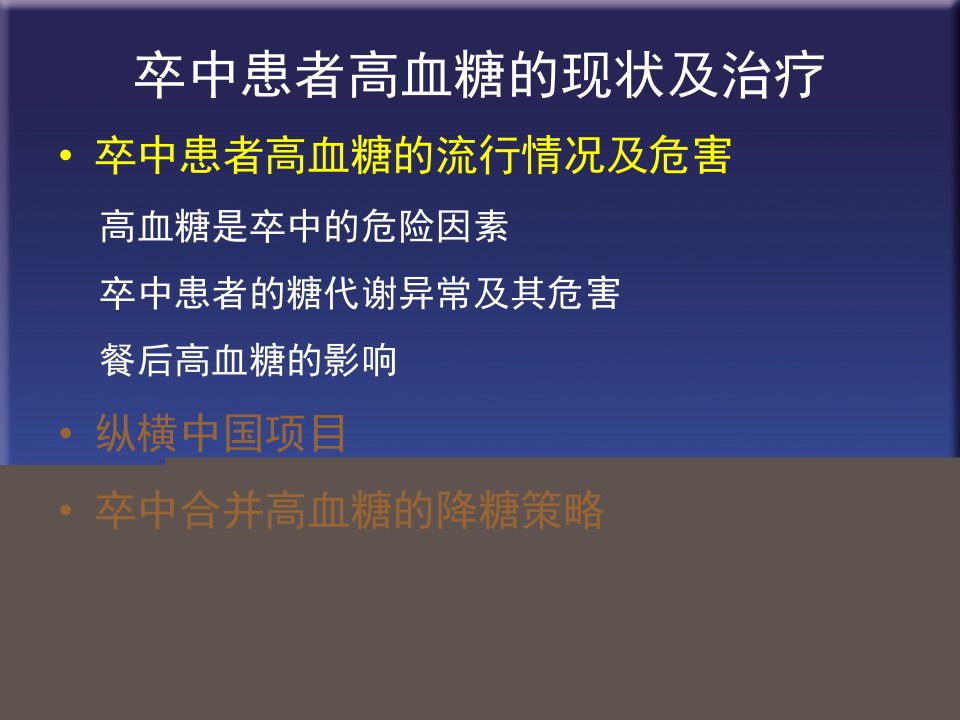 卒中患者高血糖的现状及治疗

• 卒中患者高血糖的流行情况及危害

高血糖是卒中的危险因素

卒中患者的糖代谢异常及其危害

餐后高血糖的影响

• 纵横中国项目

• 卒中合并高血糖的降糖策略